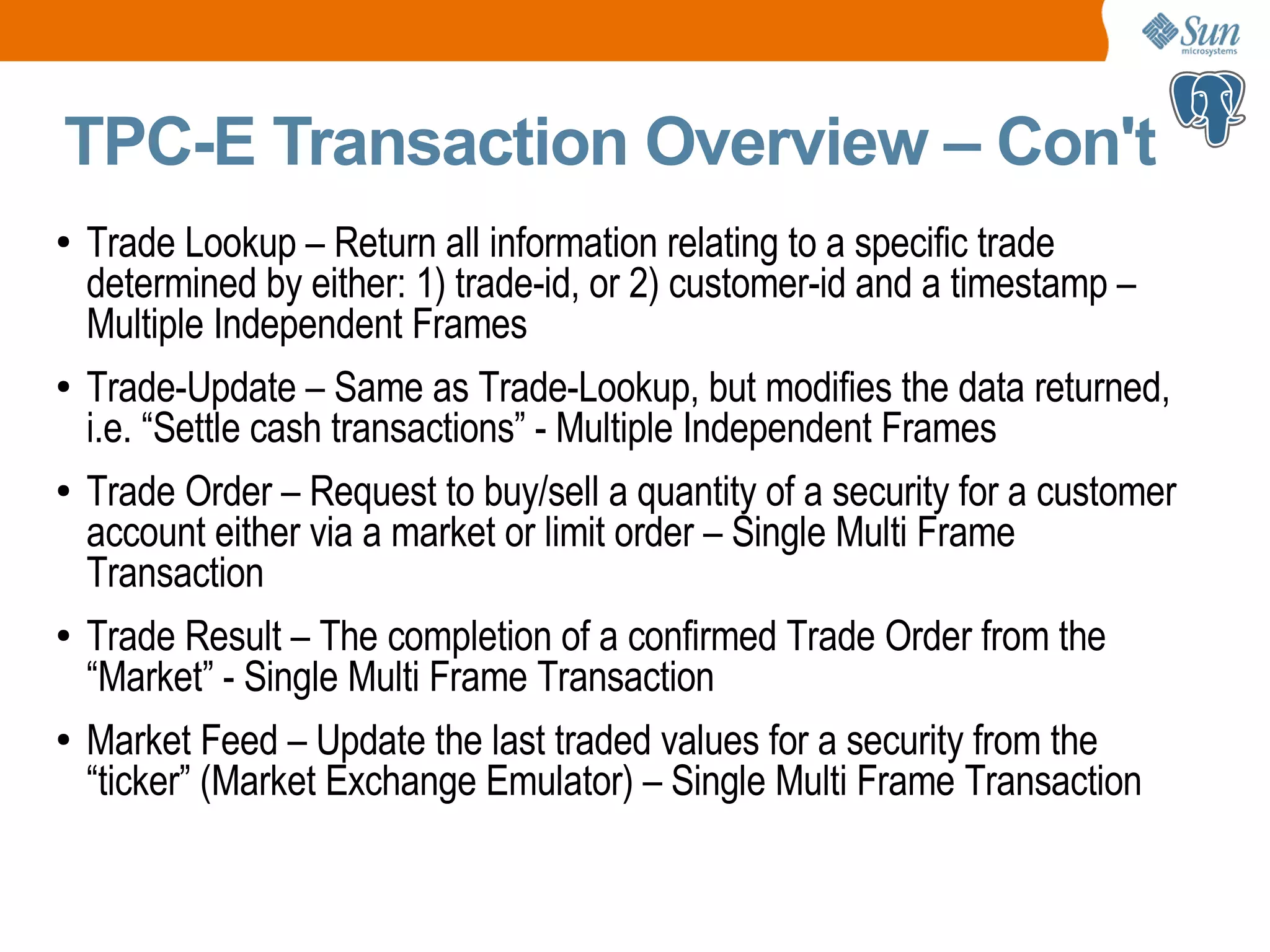 Sun microsystems

TPC-E Transaction Overview – Con't

• Trade Lookup – Return all information relating to a specific trade determined by either: 1) trade-id, or 2) customer-id and a timestamp – Multiple Independent Frames

• Trade-Update – Same as Trade-Lookup, but modifies the data returned, i.e. “Settle cash transactions” - Multiple Independent Frames

• Trade Order – Request to buy/sell a quantity of a security for a customer account either via a market or limit order – Single Multi Frame Transaction

• Trade Result – The completion of a confirmed Trade Order from the “Market” - Single Multi Frame Transaction

• Market Feed – Update the last traded values for a security from the “ticker” (Market Exchange Emulator) – Single Multi Frame Transaction